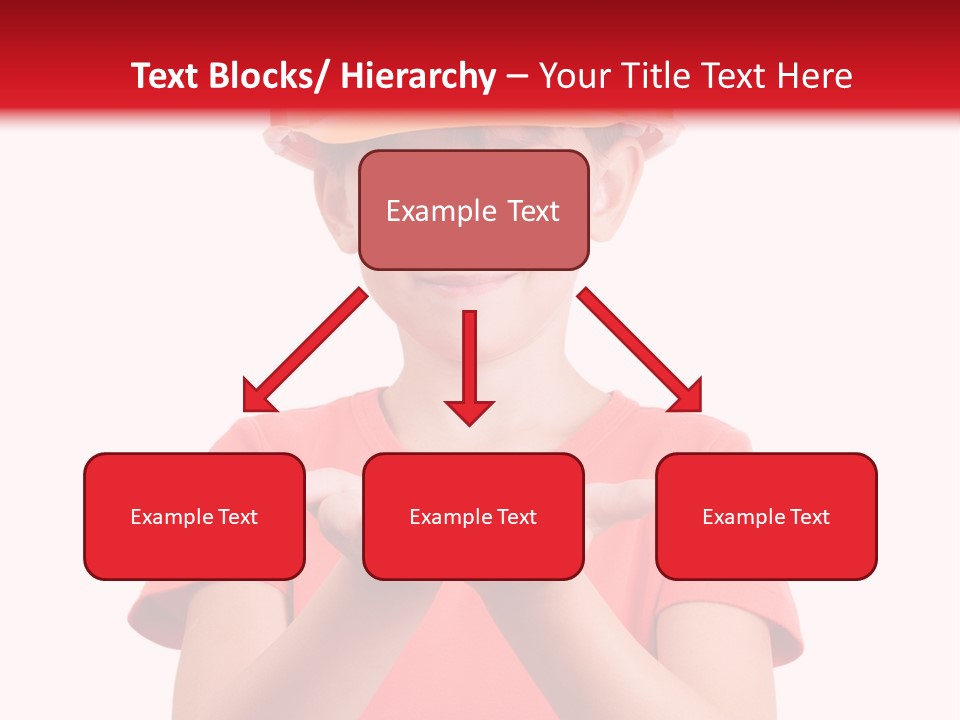 Text Blocks/ Hierarchy – Your Title Text Here

Example Text

Example Text

Example Text

Example Text